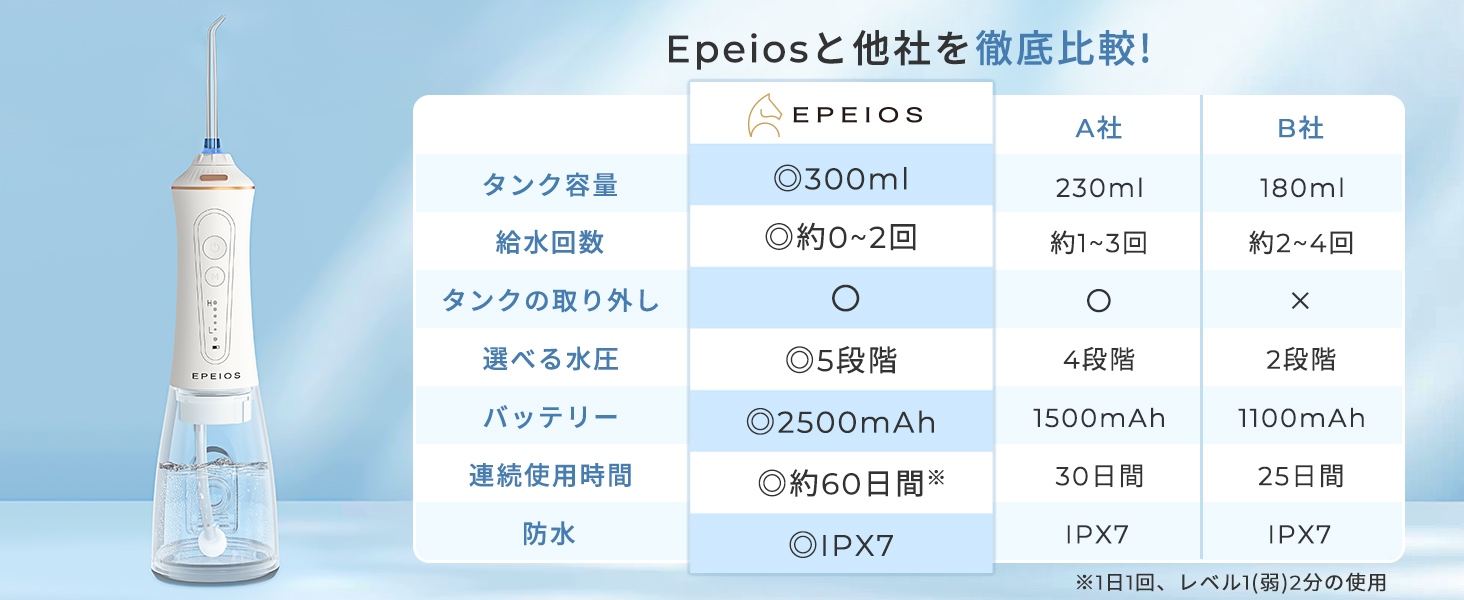 Epeiosと他社を徹底比較!

| | EPEIOS | A社 | B社 |
|---|---|---|---|
| タンク容量 | ◎300ml | 230ml | 180ml |
| 給水回数 | ◎約0~2回 | 約1~3回 | 約2~4回 |
| タンクの取り外し | ○ | ○ | × |
| 選べる水圧 | ◎5段階 | 4段階 | 2段階 |
| バッテリー | ◎2500mAh | 1500mAh | 1100mAh |
| 連続使用時間 | ◎約60日間※ | 30日間 | 25日間 |
| 防水 | ◎IPX7 | IPX7 | IPX7 |

※1日1回、レベル1(弱)2分の使用

EPEIOS